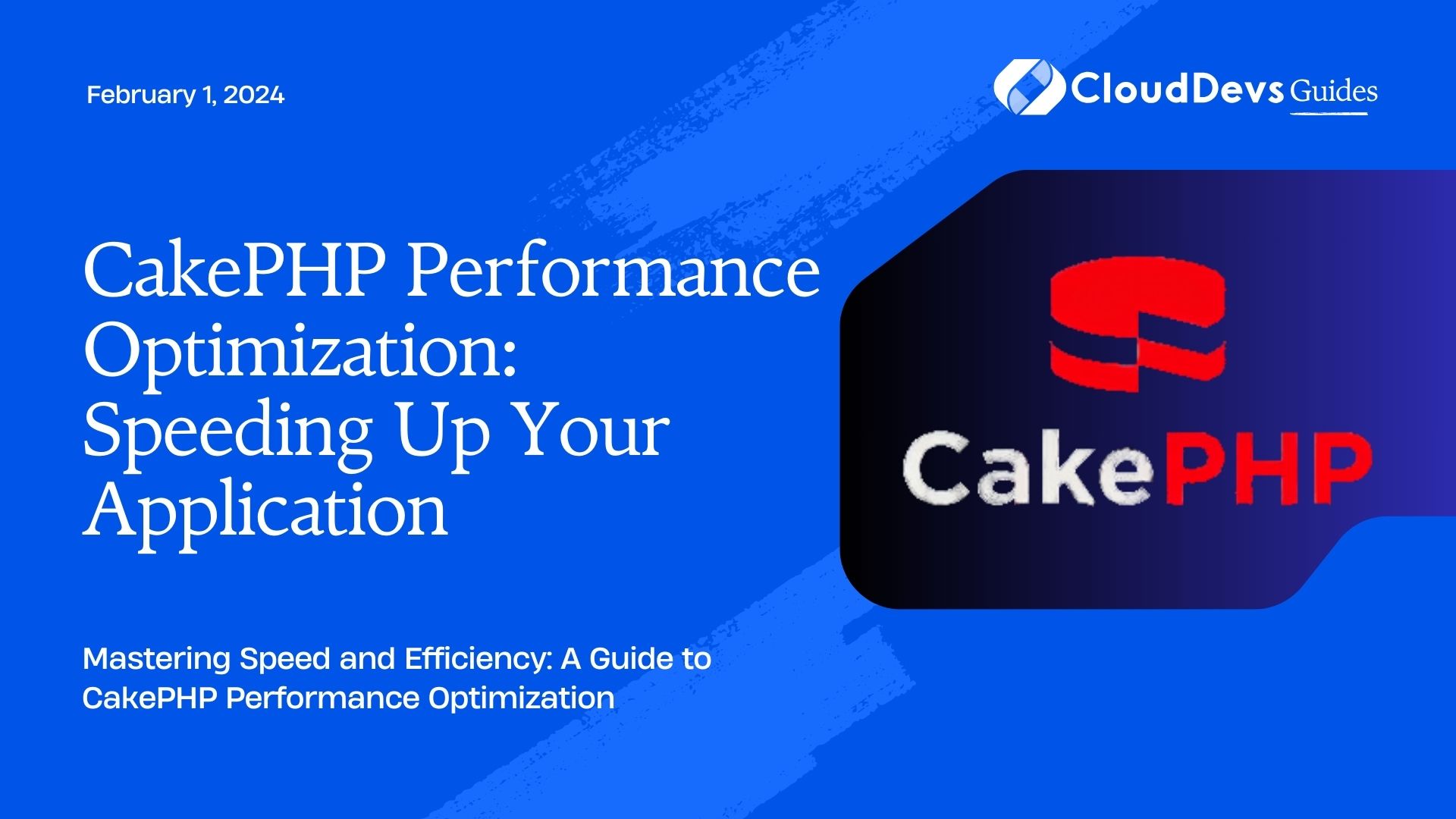 February 1, 2024

CloudDevs Guides

CakePHP Performance Optimization: Speeding Up Your Application

CakePHP

Mastering Speed and Efficiency: A Guide to CakePHP Performance Optimization